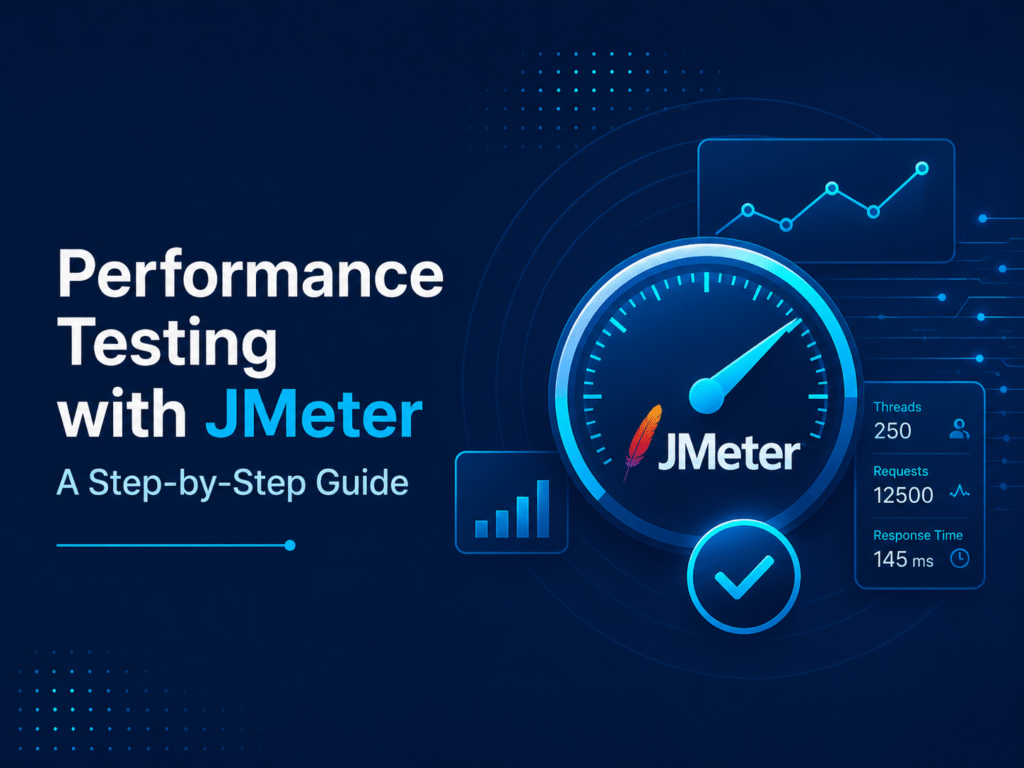 Performance Testing with JMeter

A Step-by-Step Guide

JMeter

Threads
250

Requests
12500

Response Time
145 ms